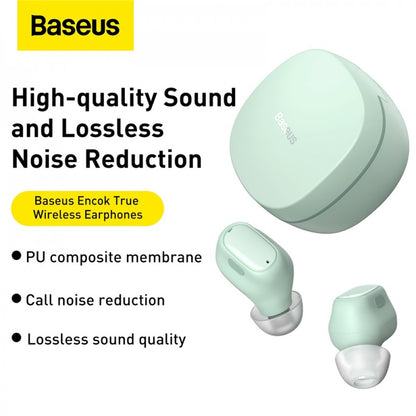 Baseus

High-quality Sound and Lossless Noise Reduction

Baseus Encok True Wireless Earphones

● PU composite membrane

● Call noise reduction

● Lossless sound quality

Baseus